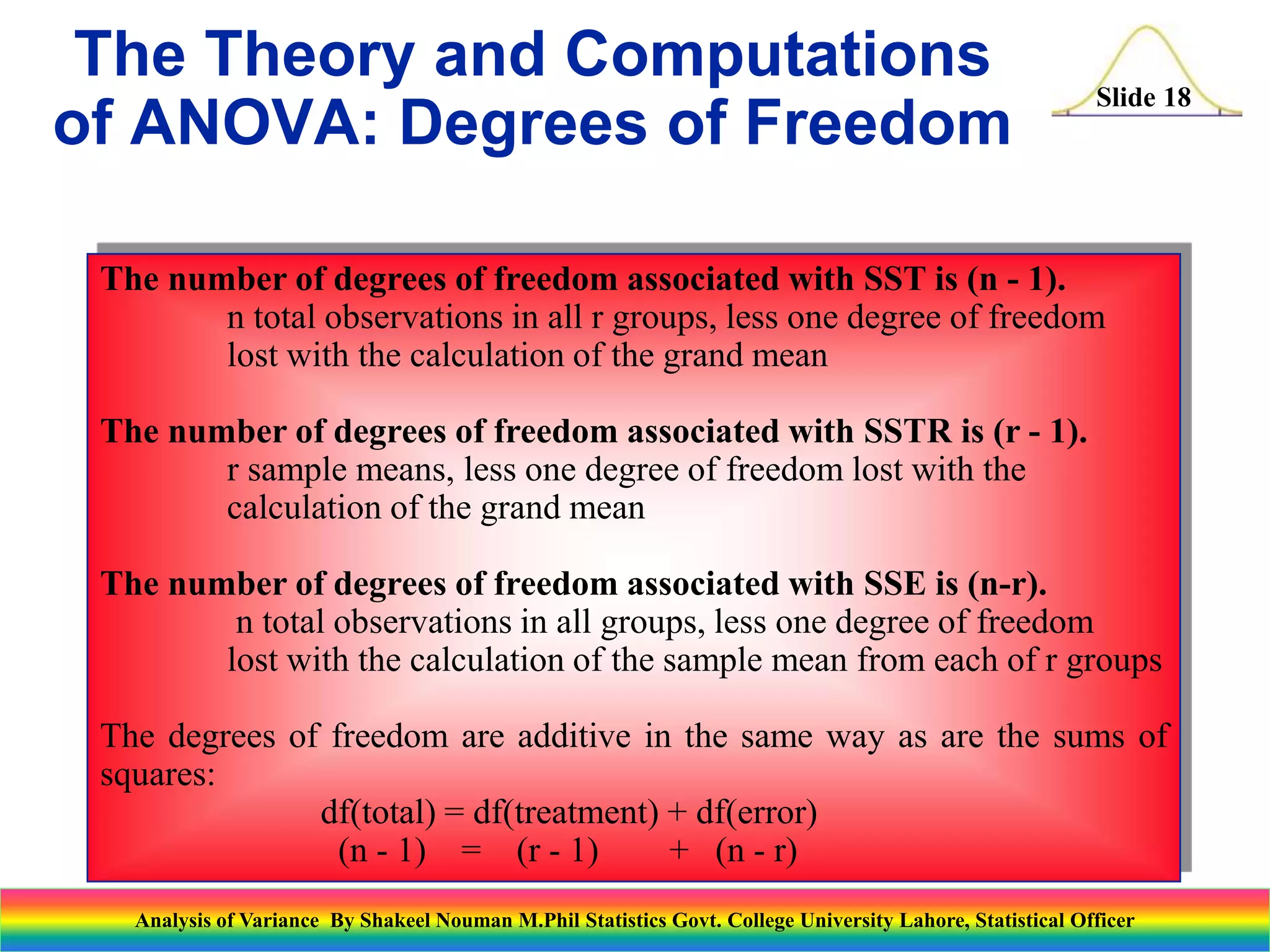 The Theory and Computations of ANOVA: Degrees of Freedom

Slide 18

The number of degrees of freedom associated with SST is (n - 1).
n total observations in all r groups, less one degree of freedom lost with the calculation of the grand mean

The number of degrees of freedom associated with SSTR is (r - 1).
r sample means, less one degree of freedom lost with the calculation of the grand mean

The number of degrees of freedom associated with SSE is (n-r).
n total observations in all groups, less one degree of freedom lost with the calculation of the sample mean from each of r groups

The degrees of freedom are additive in the same way as are the sums of squares:
df(total) = df(treatment) + df(error)
(n - 1) = (r - 1) + (n - r)

Analysis of Variance By Shakeel Nouman M.Phil Statistics Govt. College University Lahore, Statistical Officer